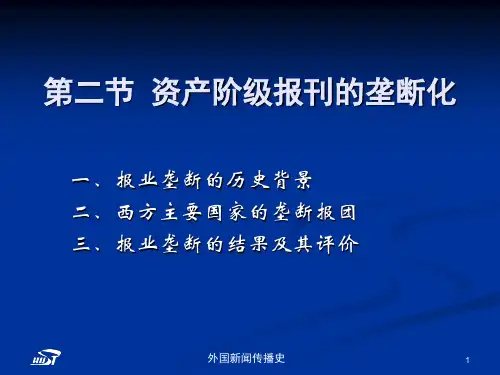 第二节 资产阶级报刊的垄断化

一、报业垄断的历史背景
二、西方主要国家的垄断报团
三、报业垄断的结果及其评价

外国新闻传播史

1